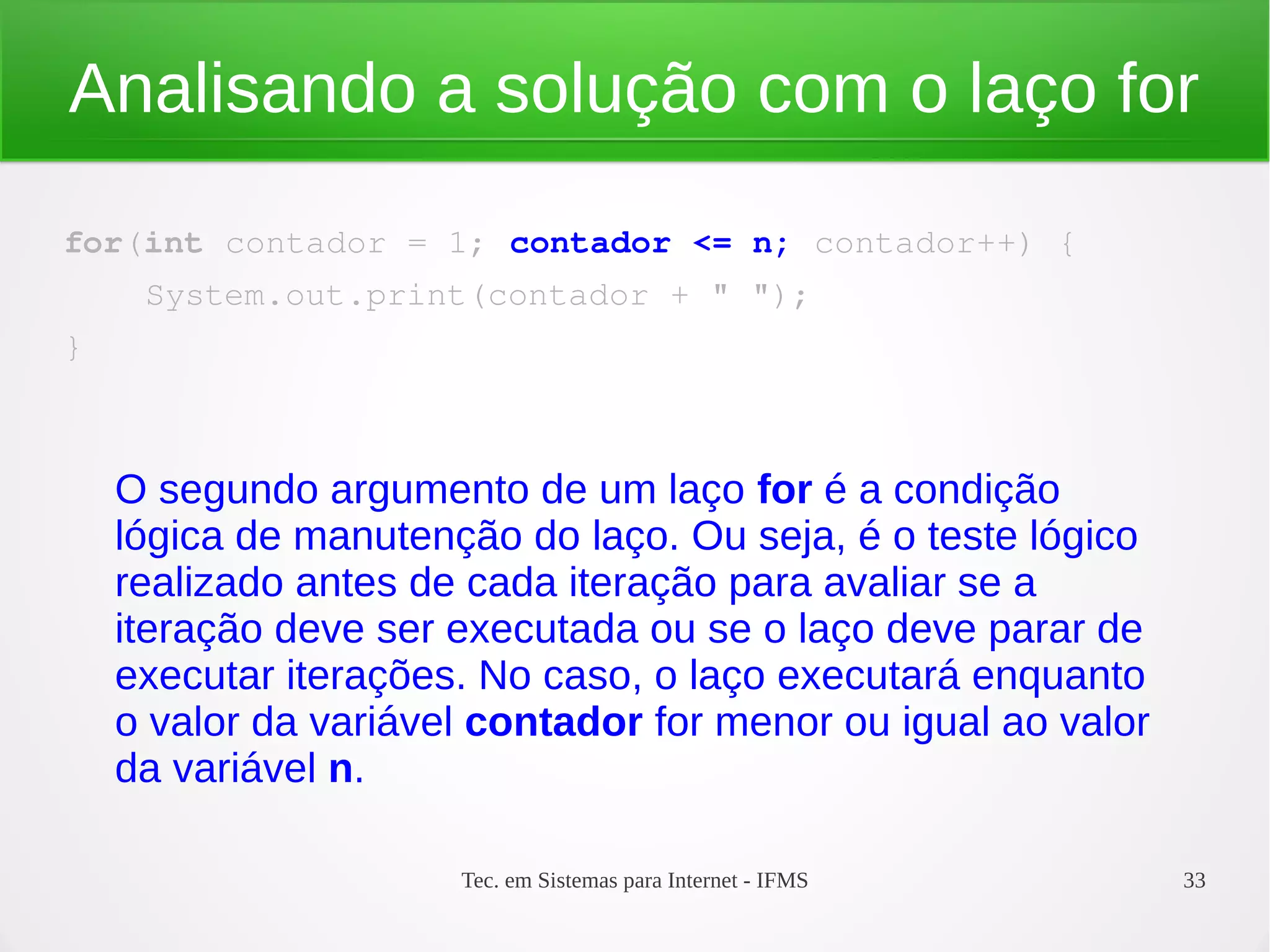 Analisando a solução com o laço for

for(int contador = 1; contador <= n; contador++) {
    System.out.print(contador + " ");
}

O segundo argumento de um laço for é a condição lógica de manutenção do laço. Ou seja, é o teste lógico realizado antes de cada iteração para avaliar se a iteração deve ser executada ou se o laço deve parar de executar iterações. No caso, o laço executará enquanto o valor da variável contador for menor ou igual ao valor da variável n.

Tec. em Sistemas para Internet - IFMS

33